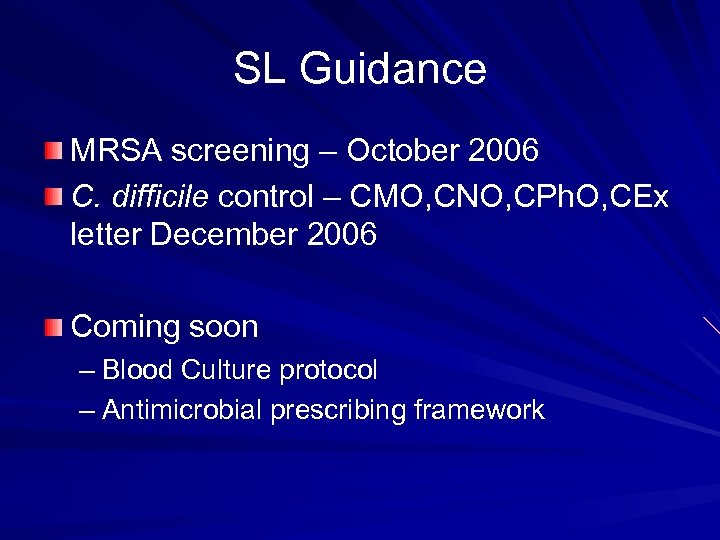 SL Guidance

MRSA screening – October 2006

C. difficile control – CMO,CNO,CPhO,CEx letter December 2006

Coming soon

– Blood Culture protocol

– Antimicrobial prescribing framework